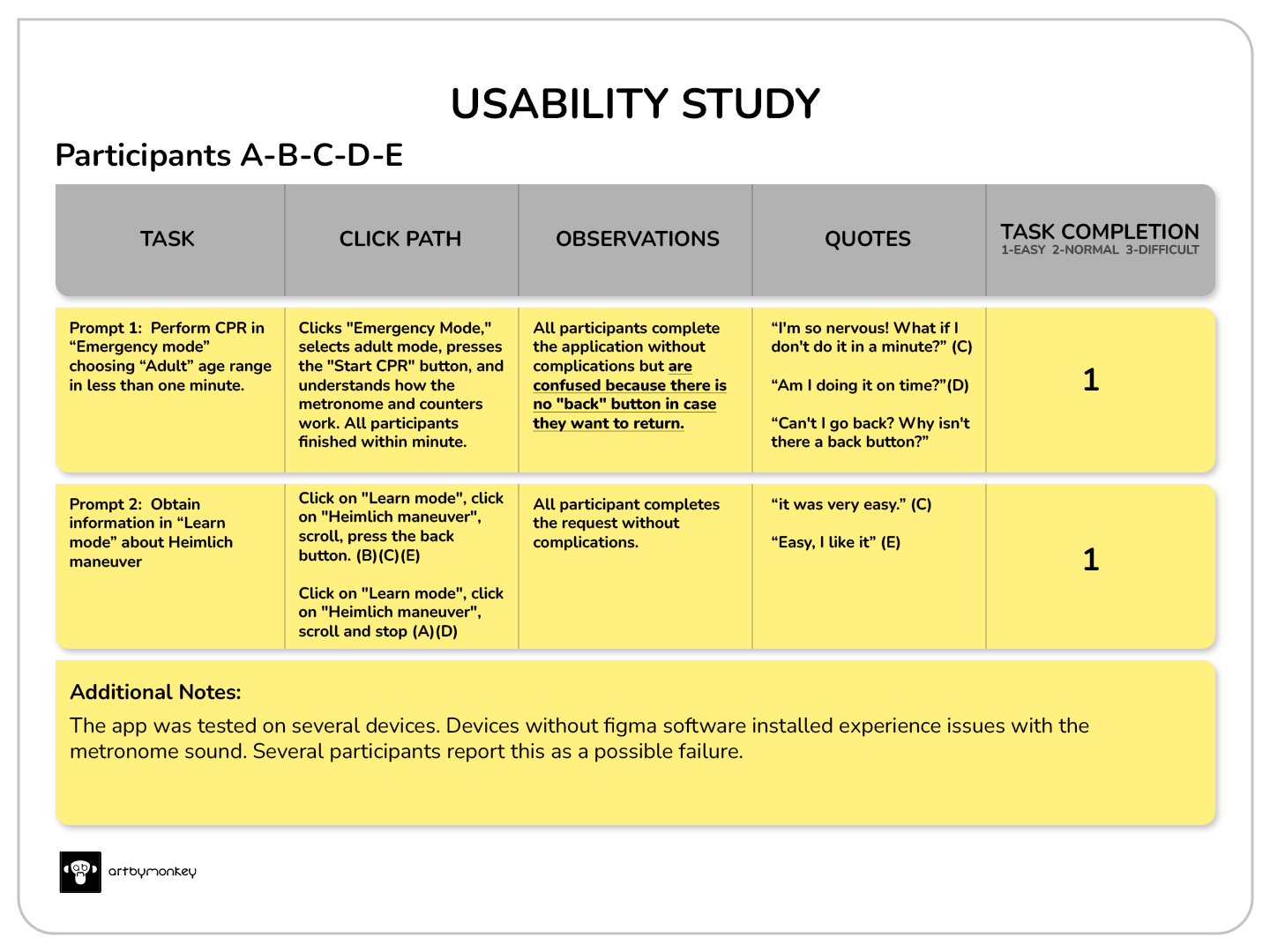 USABILITY STUDY

Participants A-B-C-D-E

| TASK | CLICK PATH | OBSERVATIONS | QUOTES | TASK COMPLETION 1-EASY 2-NORMAL 3-DIFFICULT |
|---|---|---|---|---|
| Prompt 1: Perform CPR in “Emergency mode” choosing “Adult” age range in less than one minute. | Clicks "Emergency Mode," selects adult mode, presses the "Start CPR" button, and understands how the metronome and counters work. All participants finished within minute. | All participants complete the application without complications but are confused because there is no "back" button in case they want to return. | “I'm so nervous! What if I don't do it in a minute?” (C) “Am I doing it on time?”(D) “Can't I go back? Why isn't there a back button?” | 1 |
| Prompt 2: Obtain information in “Learn mode” about Heimlich maneuver | Click on "Learn mode", click on "Heimlich maneuver", scroll, press the back button. (B)(C)(E) Click on "Learn mode", click on "Heimlich maneuver", scroll and stop (A)(D) | All participant completes the request without complications. | “it was very easy.” (C) “Easy, I like it” (E) | 1 |

Additional Notes:
The app was tested on several devices. Devices without figma software installed experience issues with the metronome sound. Several participants report this as a possible failure.

artbymonkey